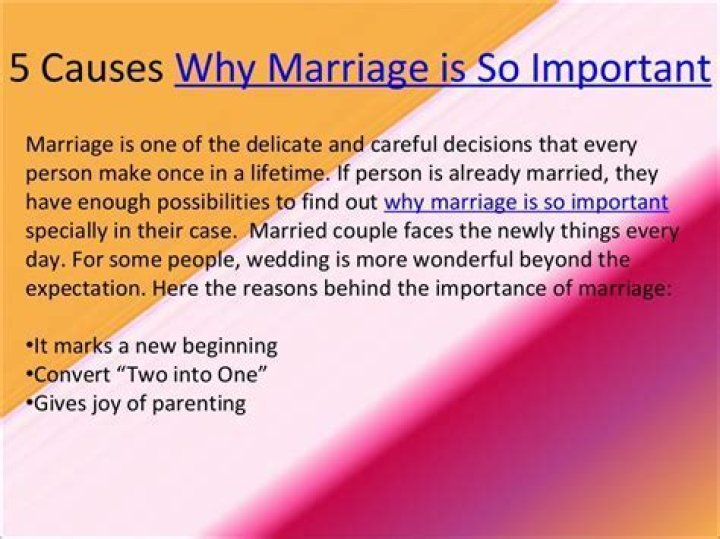 5 Causes Why Marriage is So Important

Marriage is one of the delicate and careful decisions that every person make once in a lifetime. If person is already married, they have enough possibilities to find out why marriage is so important specially in their case. Married couple faces the newly things every day. For some people, wedding is more wonderful beyond the expectation. Here the reasons behind the importance of marriage:

•It marks a new beginning
•Convert “Two into One”
•Gives joy of parenting